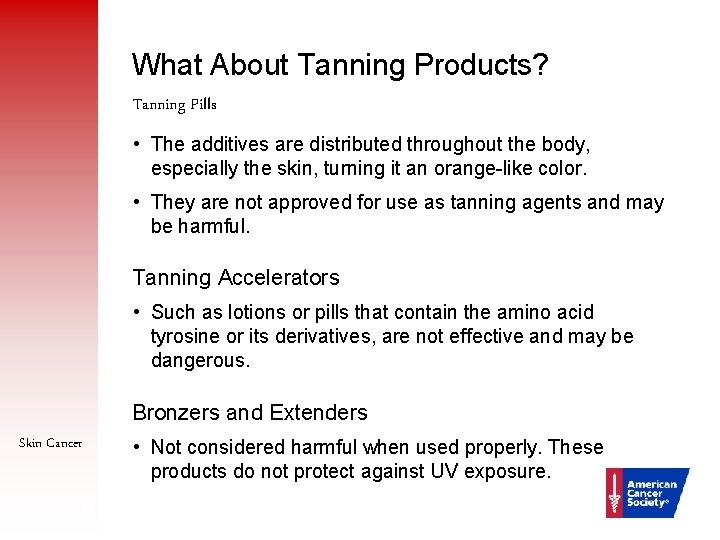 What About Tanning Products?

Tanning Pills

• The additives are distributed throughout the body, especially the skin, turning it an orange-like color.

• They are not approved for use as tanning agents and may be harmful.

Tanning Accelerators

• Such as lotions or pills that contain the amino acid tyrosine or its derivatives, are not effective and may be dangerous.

Bronzers and Extenders

• Not considered harmful when used properly. These products do not protect against UV exposure.

Skin Cancer

American Cancer Society®